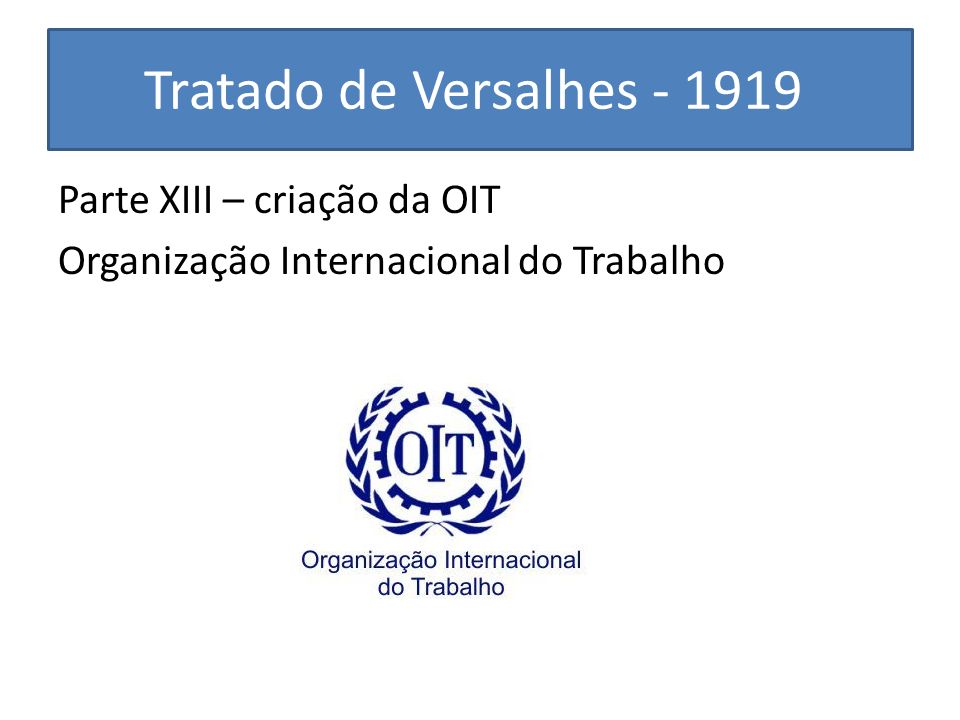 Tratado de Versalhes - 1919

Parte XIII – criação da OIT

Organização Internacional do Trabalho

OIT

Organização Internacional do Trabalho